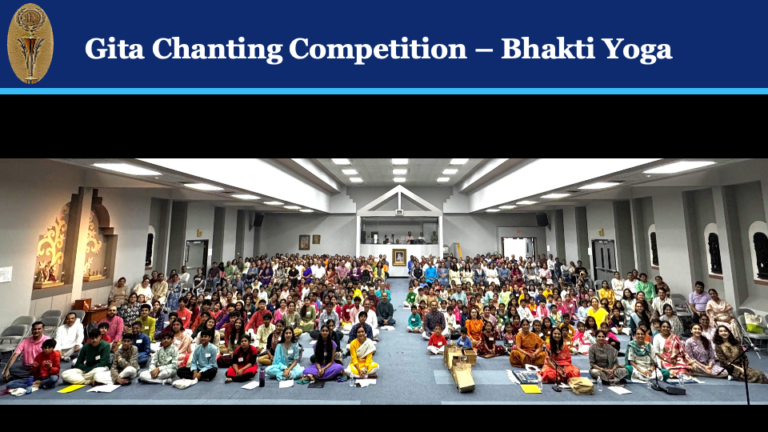 Gita Chanting Competition – Bhakti Yoga